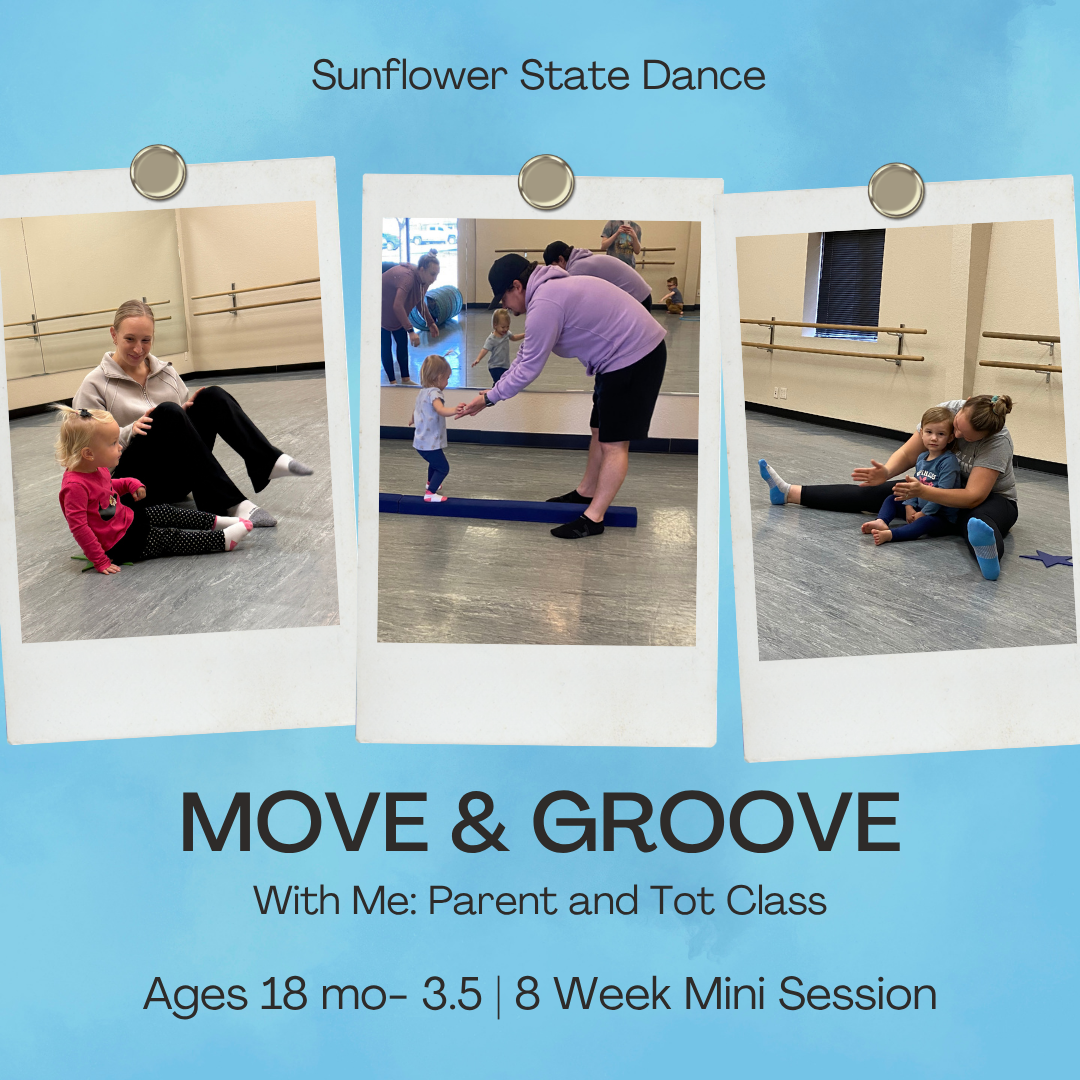 Sunflower State Dance

MOVE & GROOVE

With Me: Parent and Tot Class

Ages 18 mo- 3.5 | 8 Week Mini Session